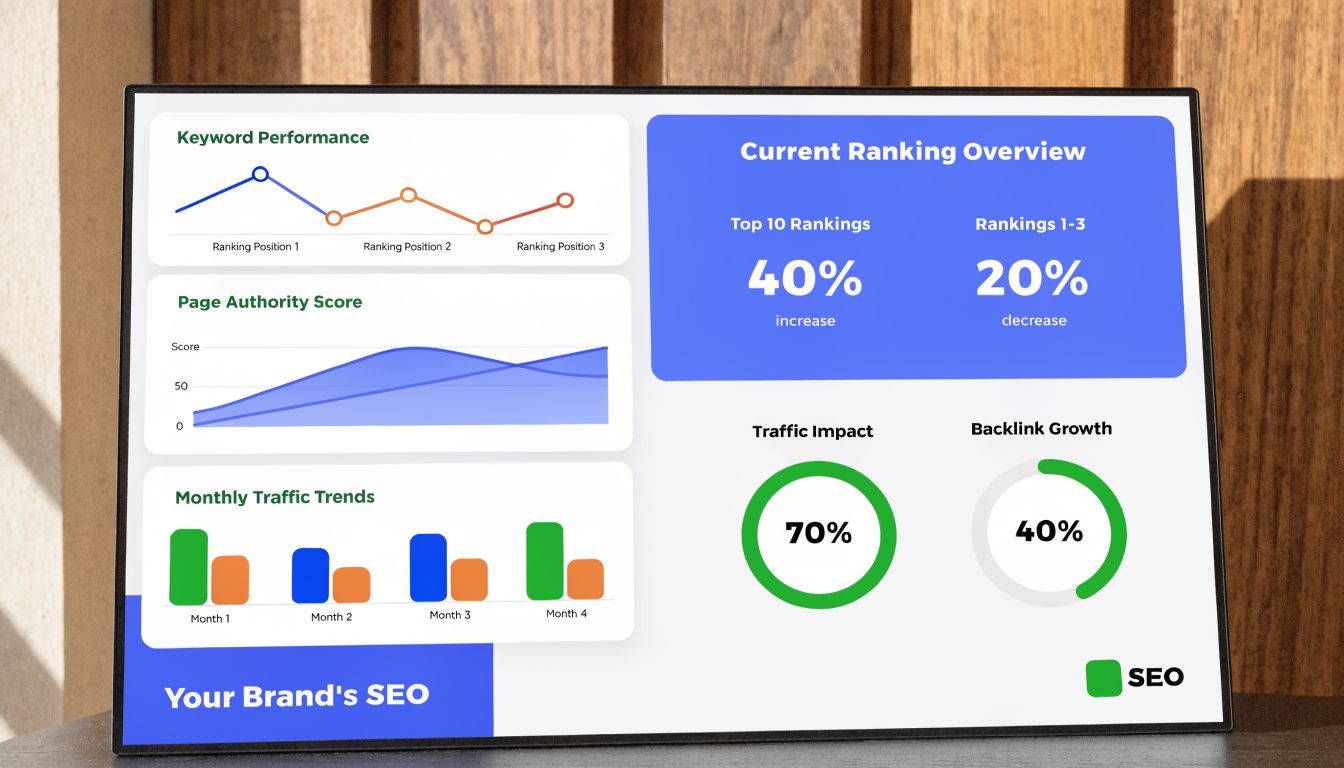 Keyword Performance

Ranking Position 1
Ranking Position 2
Ranking Position 3

Page Authority Score

Score
50
0

Monthly Traffic Trends

Month 1
Month 2
Month 3
Month 4

Your Brand's SEO

Current Ranking Overview

Top 10 Rankings
40%
increase

Rankings 1-3
20%
decrease

Traffic Impact
70%

Backlink Growth
40%

SEO